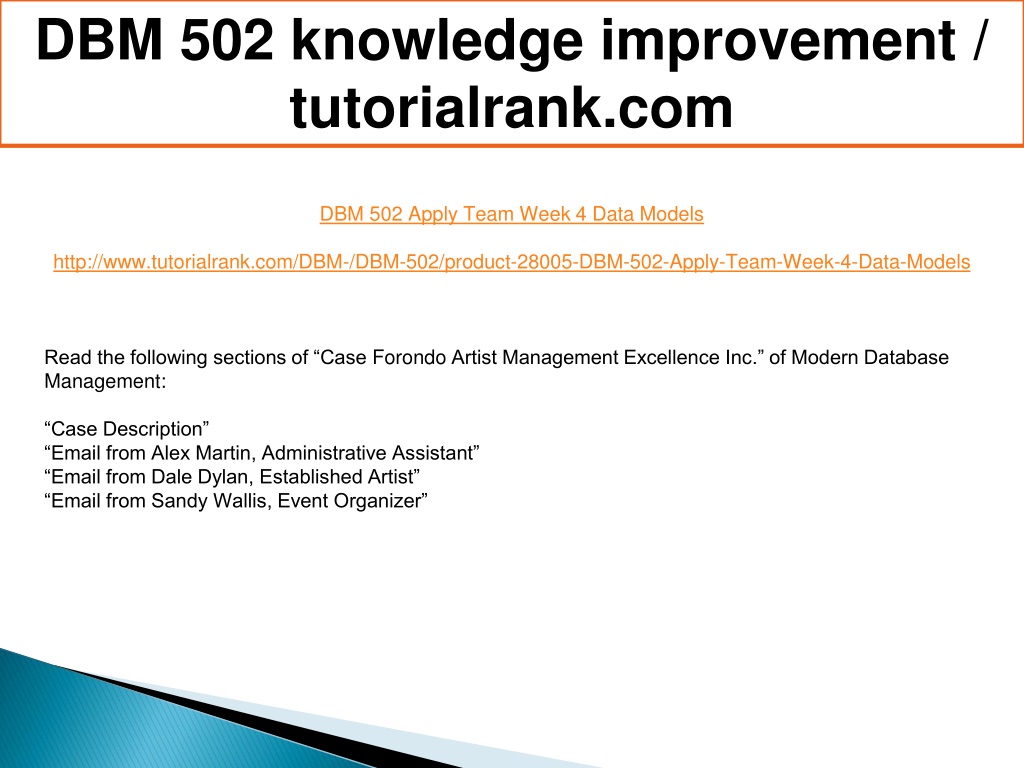 DBM 502 knowledge improvement / tutorialrank.com

DBM 502 Apply Team Week 4 Data Models

http://www.tutorialrank.com/DBM-/DBM-502/product-28005-DBM-502-Apply-Team-Week-4-Data-Models

Read the following sections of “Case Forondo Artist Management Excellence Inc.” of Modern Database Management:

“Case Description”
“Email from Alex Martin, Administrative Assistant”
“Email from Dale Dylan, Established Artist”
“Email from Sandy Wallis, Event Organizer”